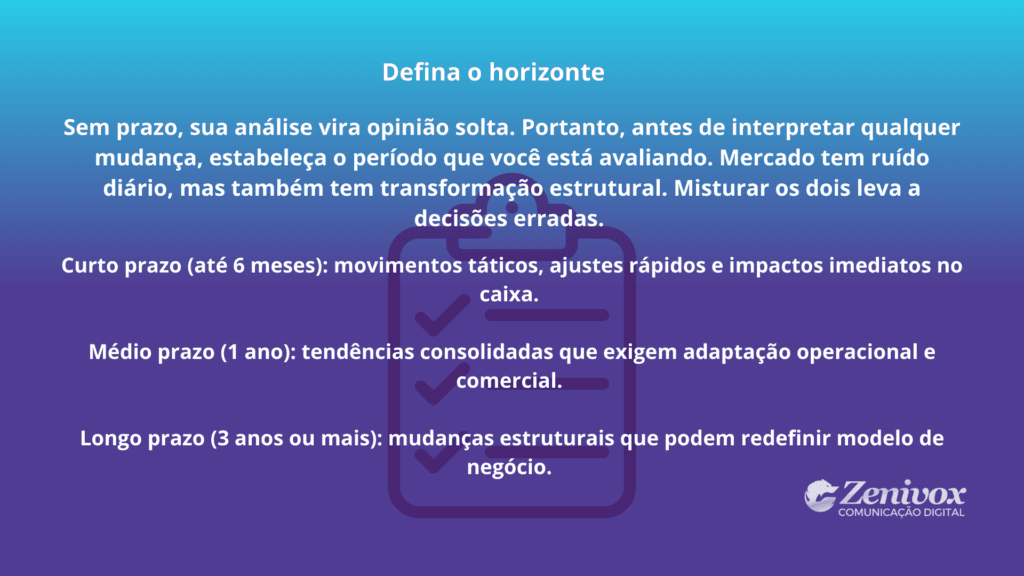 Defina o horizonte

Sem prazo, sua análise vira opinião solta. Portanto, antes de interpretar qualquer mudança, estabeleça o período que você está avaliando. Mercado tem ruído diário, mas também tem transformação estrutural. Misturar os dois leva a decisões erradas.

Curto prazo (até 6 meses): movimentos táticos, ajustes rápidos e impactos imediatos no caixa.

Médio prazo (1 ano): tendências consolidadas que exigem adaptação operacional e comercial.

Longo prazo (3 anos ou mais): mudanças estruturais que podem redefinir modelo de negócio.

Zenivox
COMUNICAÇÃO DIGITAL